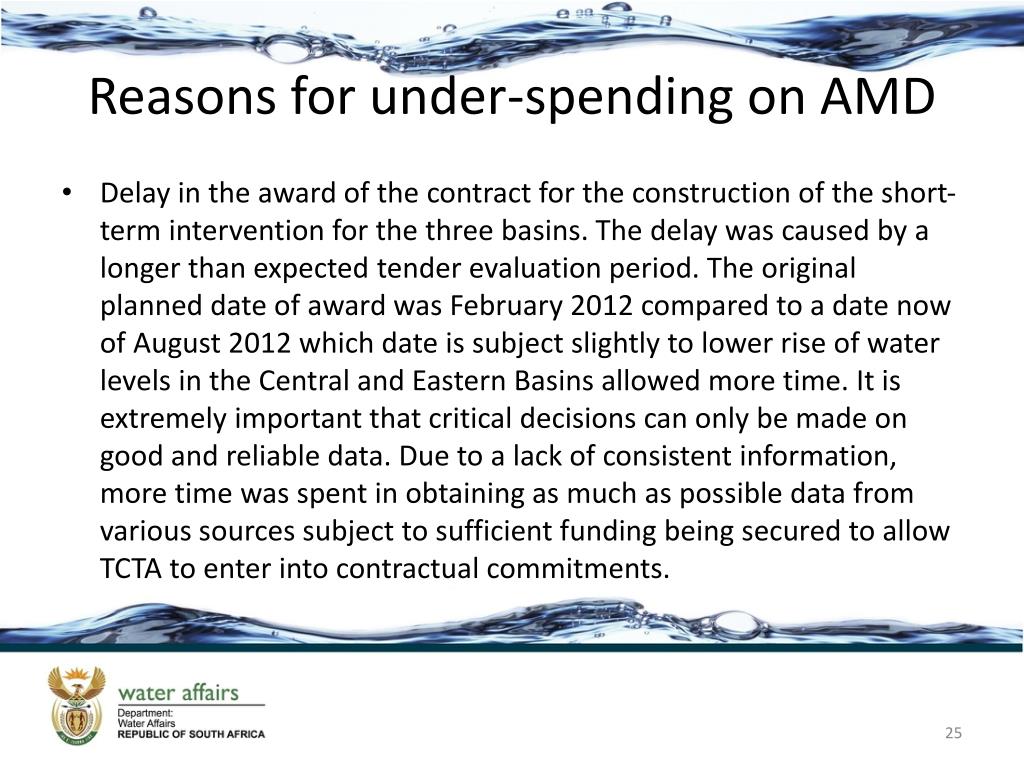 Reasons for under-spending on AMD

• Delay in the award of the contract for the construction of the short-term intervention for the three basins. The delay was caused by a longer than expected tender evaluation period. The original planned date of award was February 2012 compared to a date now of August 2012 which date is subject slightly to lower rise of water levels in the Central and Eastern Basins allowed more time. It is extremely important that critical decisions can only be made on good and reliable data. Due to a lack of consistent information, more time was spent in obtaining as much as possible data from various sources subject to sufficient funding being secured to allow TCTA to enter into contractual commitments.

water affairs
Department:
Water Affairs
REPUBLIC OF SOUTH AFRICA

25